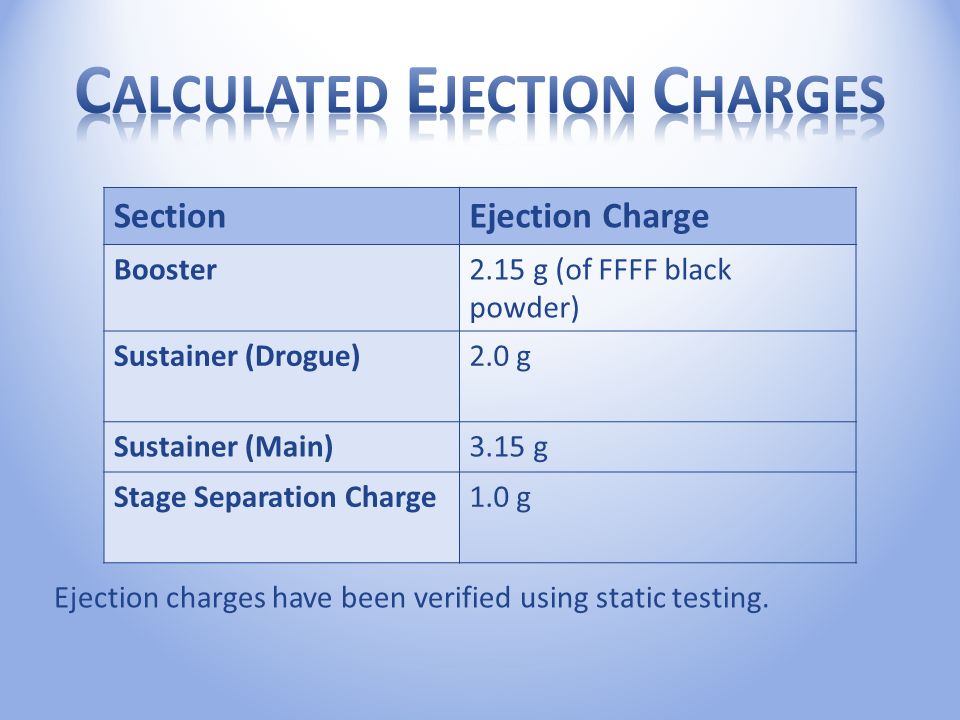 CALCULATED EJECTION CHARGES

| Section | Ejection Charge |
|---|---|
| Booster | 2.15 g (of FFFF black powder) |
| Sustainer (Drogue) | 2.0 g |
| Sustainer (Main) | 3.15 g |
| Stage Separation Charge | 1.0 g |

Ejection charges have been verified using static testing.